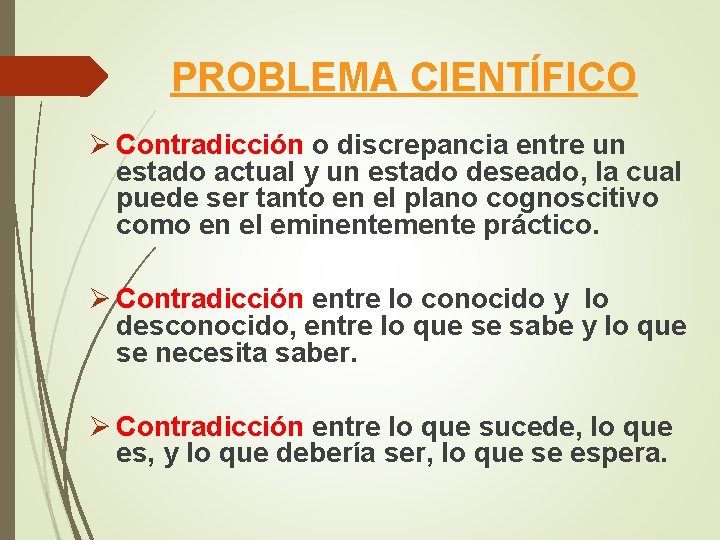 PROBLEMA CIENTÍFICO

➢ Contradicción o discrepancia entre un estado actual y un estado deseado, la cual puede ser tanto en el plano cognoscitivo como en el eminentemente práctico.

➢ Contradicción entre lo conocido y lo desconocido, entre lo que se sabe y lo que se necesita saber.

➢ Contradicción entre lo que sucede, lo que es, y lo que debería ser, lo que se espera.